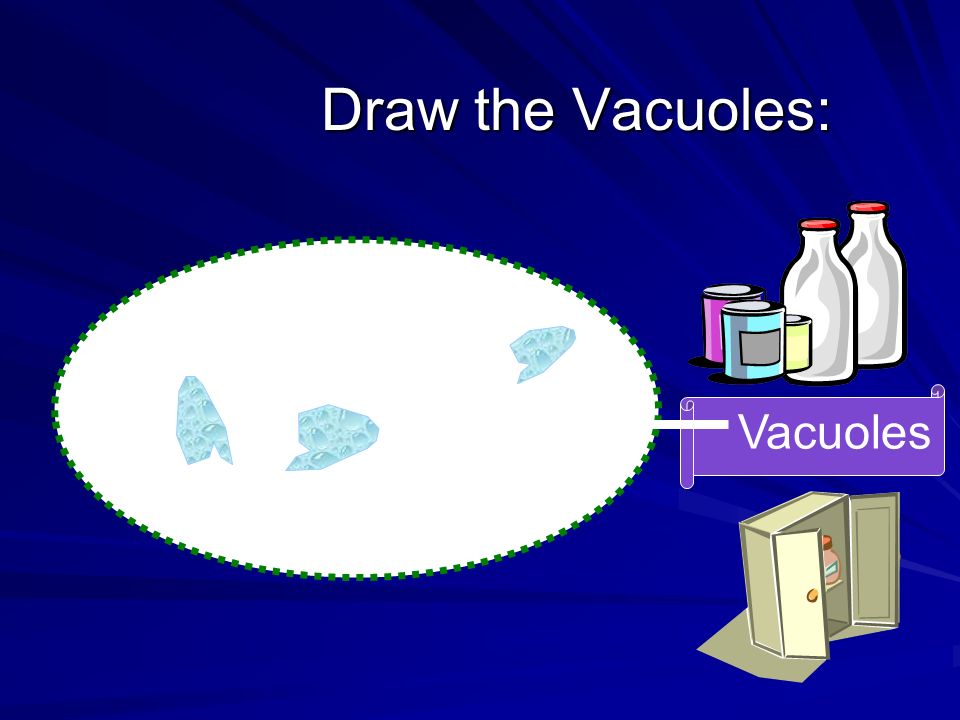 Draw the Vacuoles:

Vacuoles